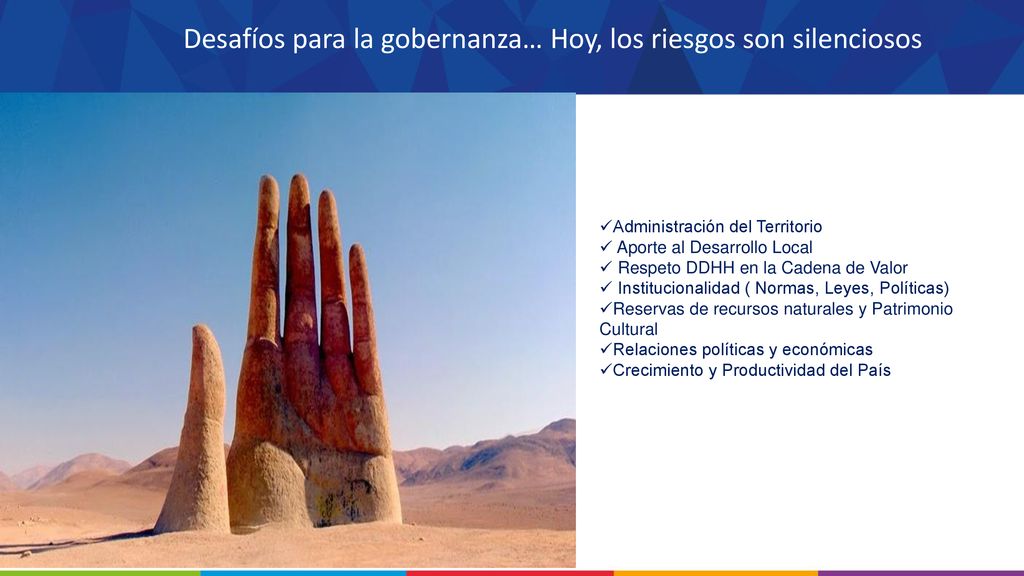 Desafíos para la gobernanza… Hoy, los riesgos son silenciosos

✓Administración del Territorio
✓ Aporte al Desarrollo Local
✓ Respeto DDHH en la Cadena de Valor
✓ Institucionalidad ( Normas, Leyes, Políticas)
✓Reservas de recursos naturales y Patrimonio Cultural
✓Relaciones políticas y económicas
✓Crecimiento y Productividad del País